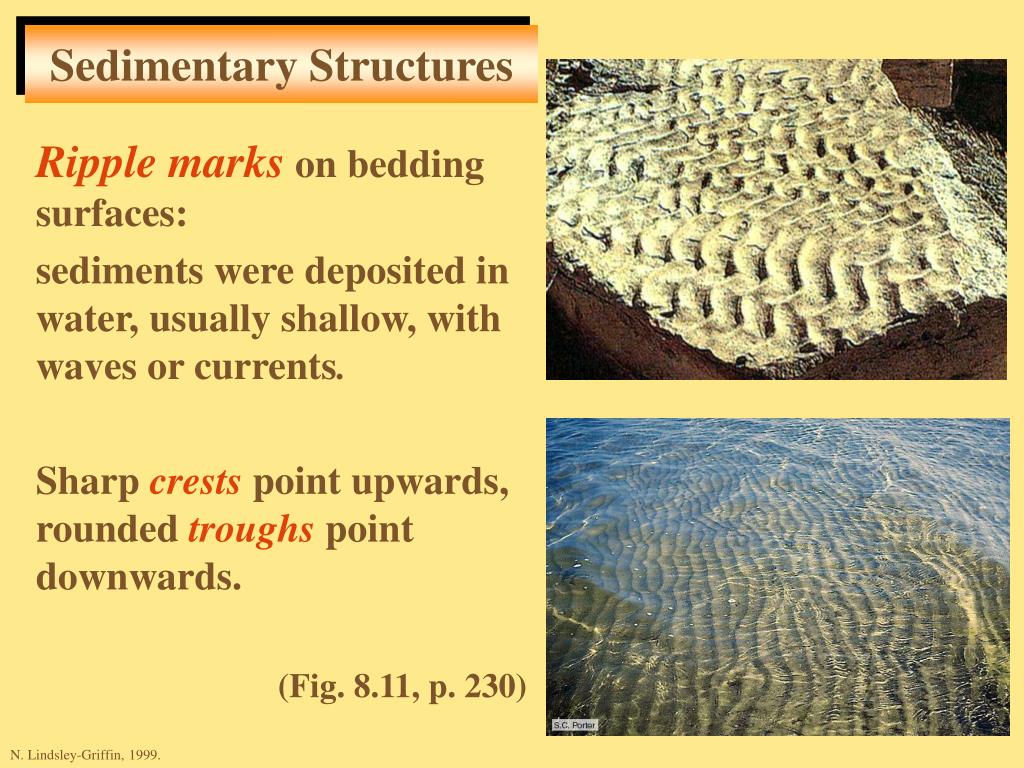 Sedimentary Structures

Ripple marks on bedding surfaces:

sediments were deposited in water, usually shallow, with waves or currents.

Sharp crests point upwards, rounded troughs point downwards.

(Fig. 8.11, p. 230)

S.C. Porter

N. Lindsley-Griffin, 1999.